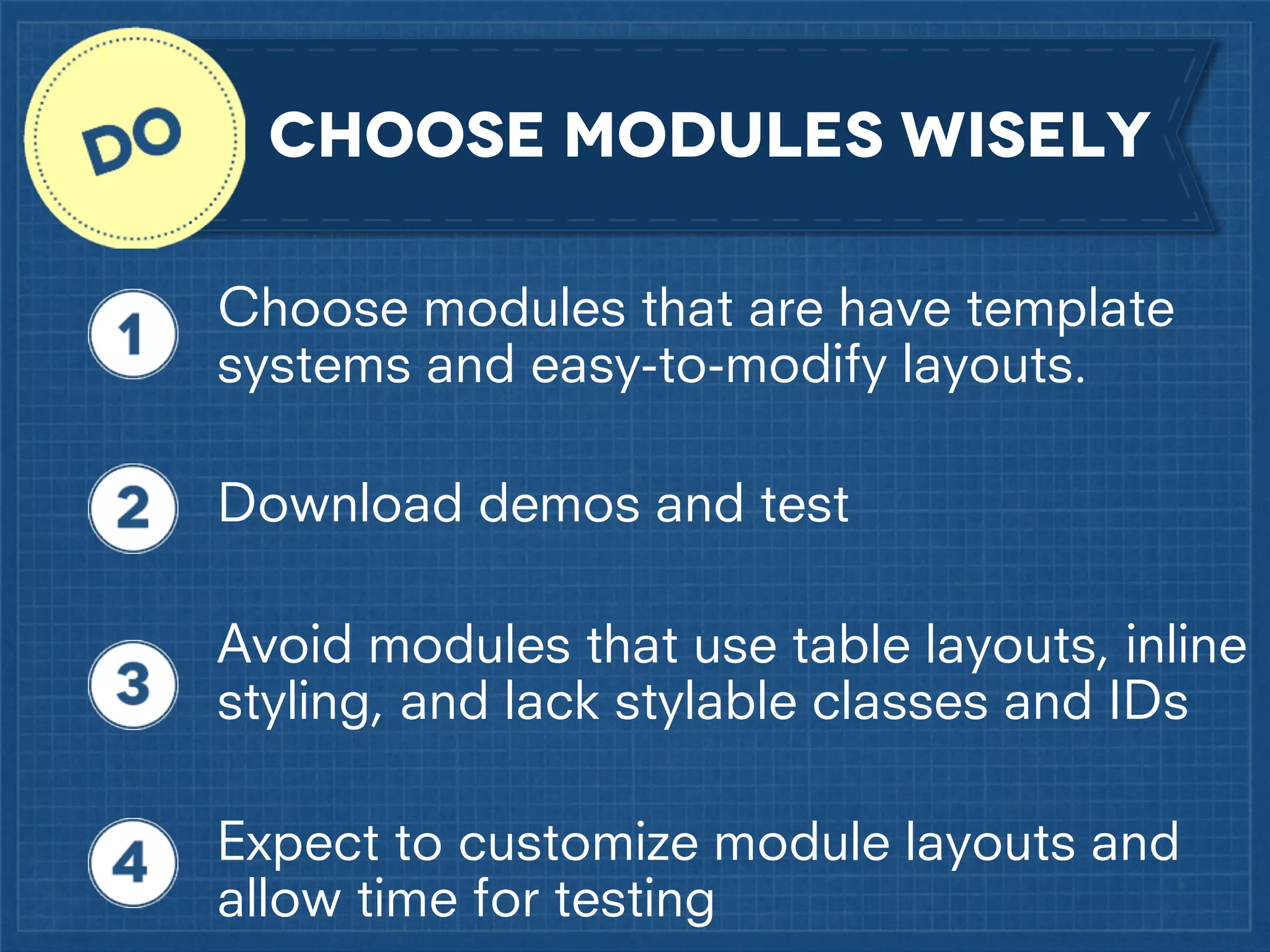 DO CHOOSE MODULES WISELY

1 Choose modules that are have template systems and easy-to-modify layouts.

2 Download demos and test

3 Avoid modules that use table layouts, inline styling, and lack stylable classes and IDs

4 Expect to customize module layouts and allow time for testing